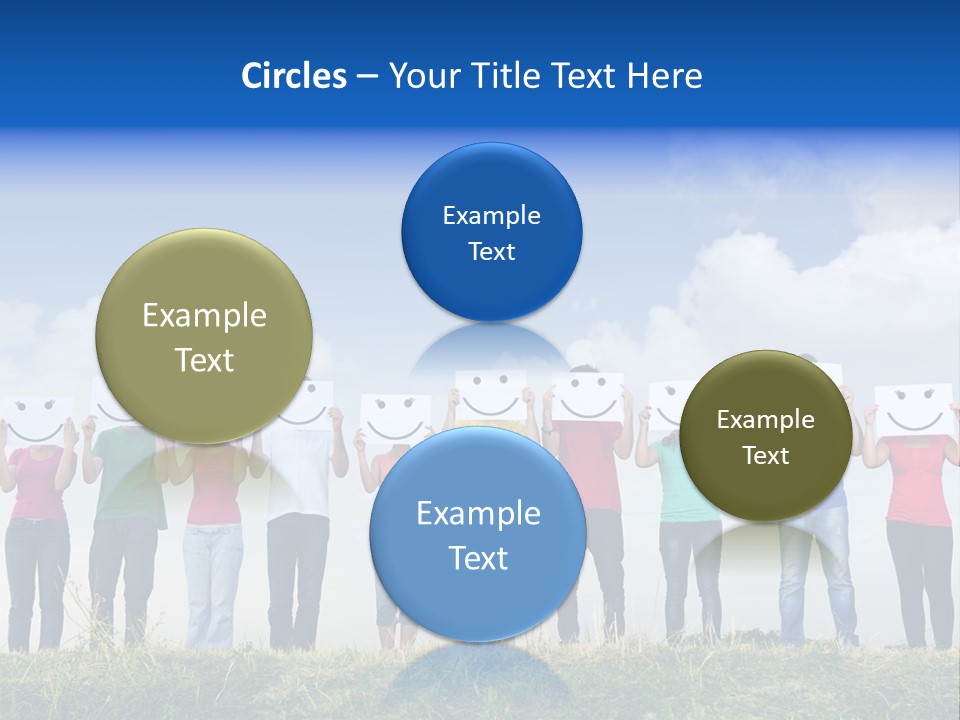 Circles – Your Title Text Here

Example Text

Example Text

Example Text

Example Text